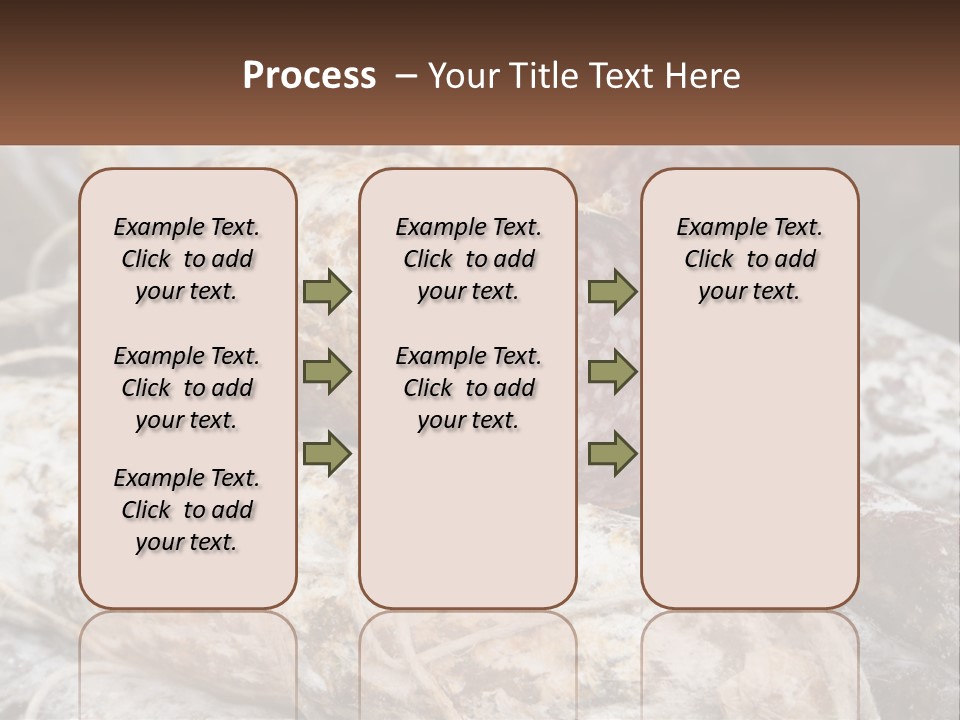 Process – Your Title Text Here

Example Text. Click to add your text.

Example Text. Click to add your text.

Example Text. Click to add your text.

Example Text. Click to add your text.

Example Text. Click to add your text.

Example Text. Click to add your text.